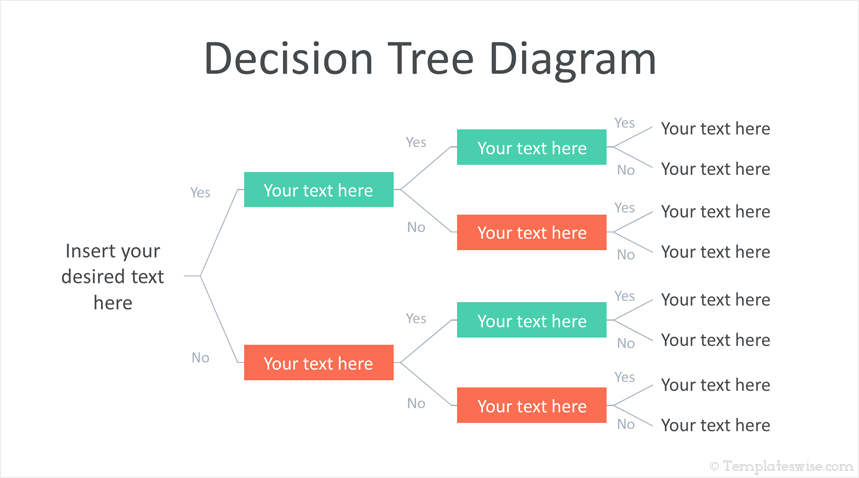 Decision Tree Diagram

Insert your desired text here

Yes

Your text here

Yes

Your text here

Yes

Your text here

No

Your text here

No

Your text here

Yes

Your text here

No

Your text here

No

Your text here

Yes

Your text here

Yes

Your text here

No

Your text here

No

Your text here

Yes

Your text here

No

Your text here

© Templateswise.com